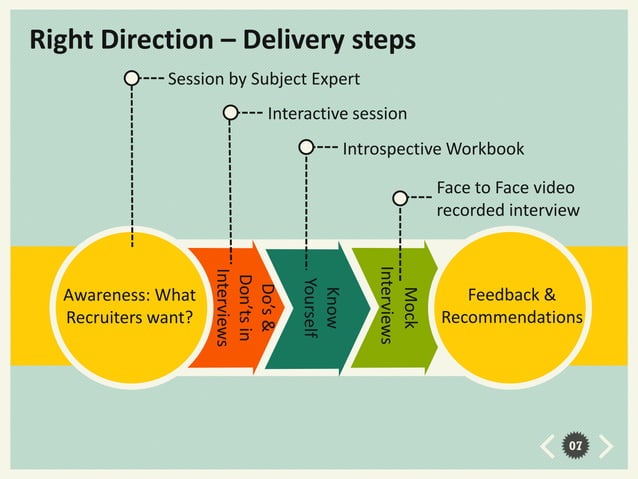 Right Direction – Delivery steps

Session by Subject Expert

Interactive session

Introspective Workbook

Face to Face video recorded interview

Awareness: What Recruiters want?

Do's & Don'ts in Interviews

Know Yourself

Mock Interviews

Feedback & Recommendations

07